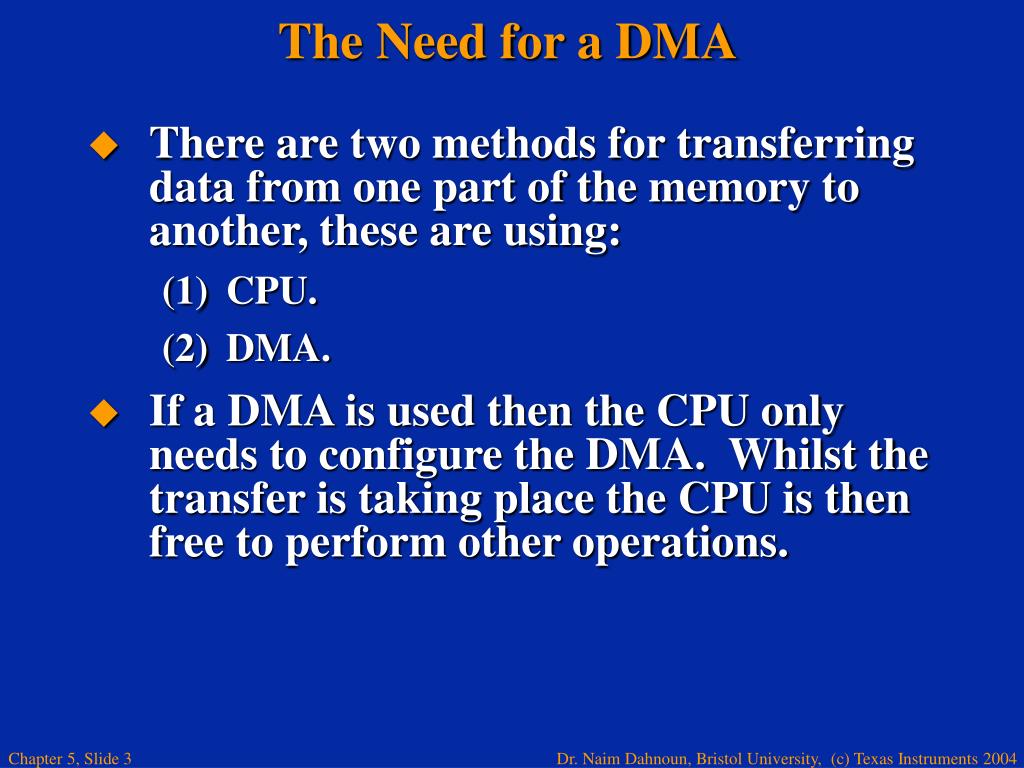 The Need for a DMA

There are two methods for transferring data from one part of the memory to another, these are using:

(1) CPU.

(2) DMA.

If a DMA is used then the CPU only needs to configure the DMA. Whilst the transfer is taking place the CPU is then free to perform other operations.

Chapter 5, Slide 3

Dr. Naim Dahnoun, Bristol University, (c) Texas Instruments 2004